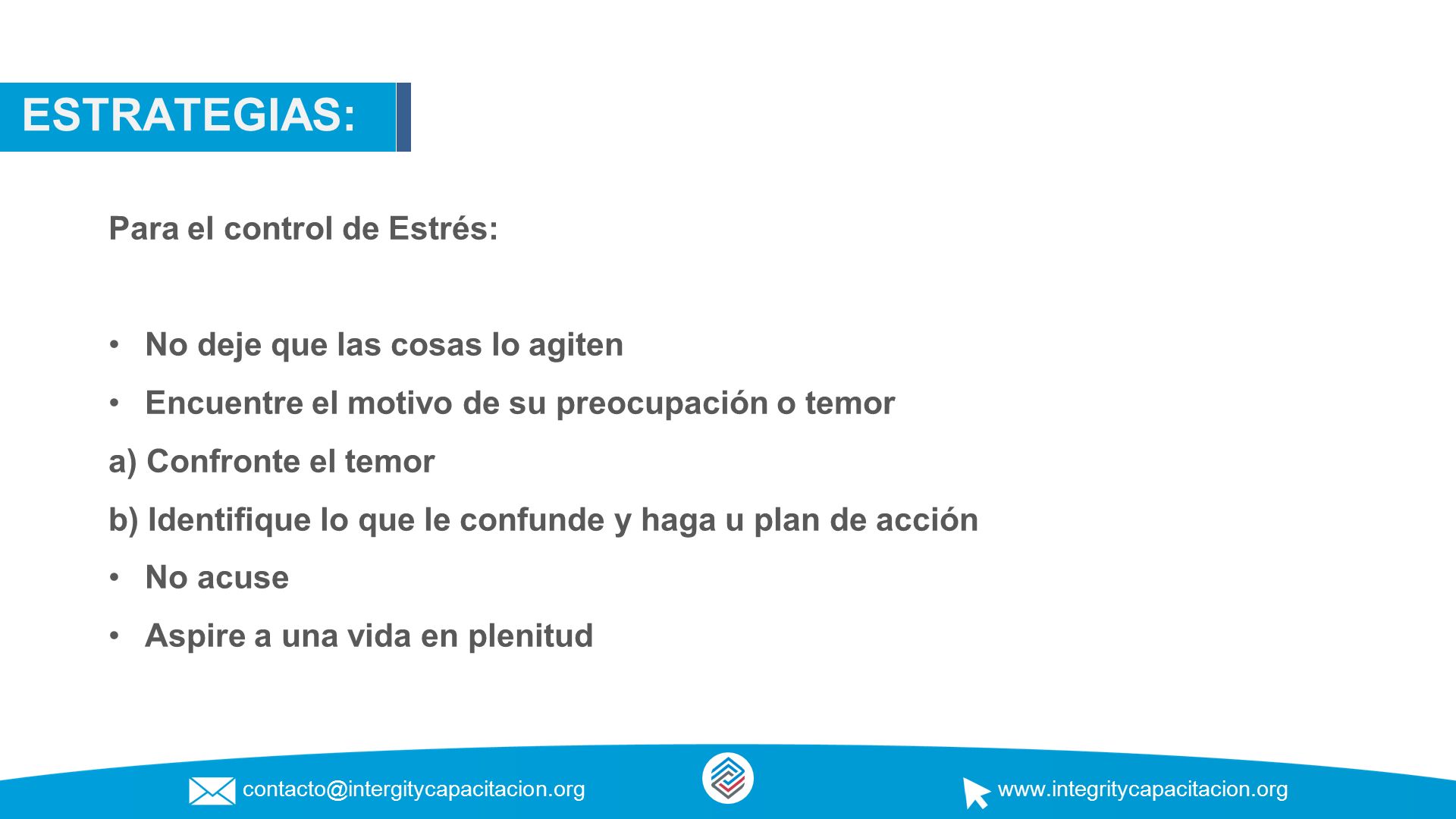 ESTRATEGIAS:

Para el control de Estrés:

• No deje que las cosas lo agiten

• Encuentre el motivo de su preocupación o temor

a) Confronte el temor

b) Identifique lo que le confunde y haga u plan de acción

• No acuse

• Aspire a una vida en plenitud

contacto@intergitycapacitacion.org

www.integritycapacitacion.org